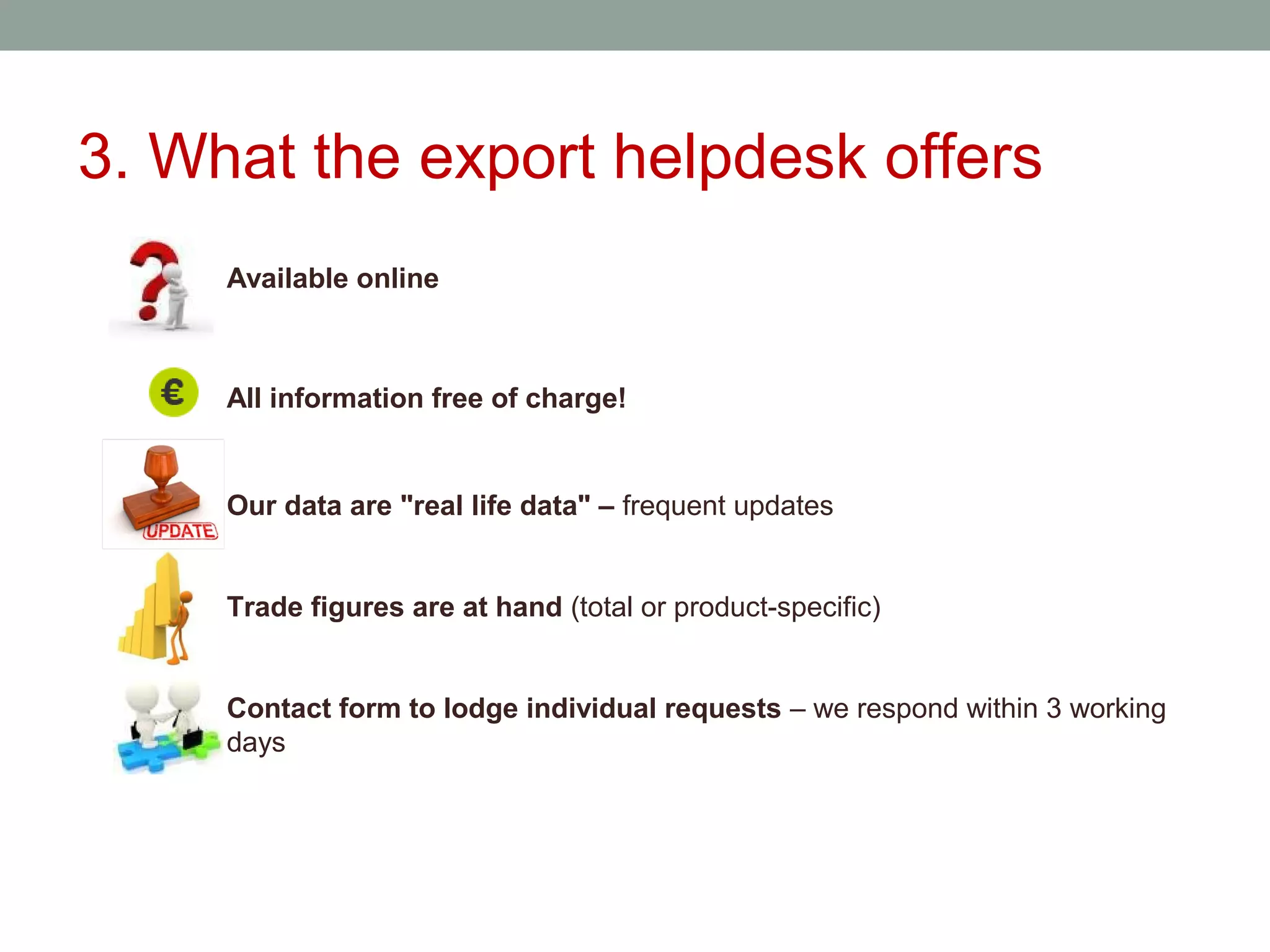 3. What the export helpdesk offers

Available online

€

All information free of charge!

UPDATE

Our data are "real life data" – frequent updates

Trade figures are at hand (total or product-specific)

Contact form to lodge individual requests – we respond within 3 working days